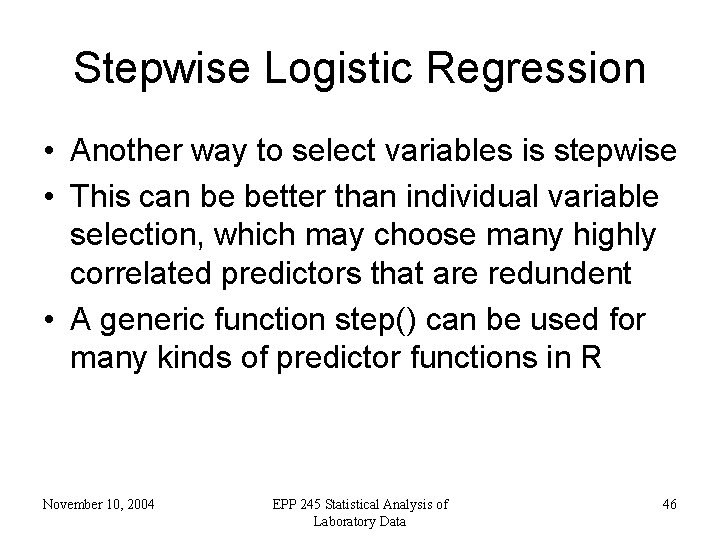 Stepwise Logistic Regression

• Another way to select variables is stepwise

• This can be better than individual variable selection, which may choose many highly correlated predictors that are redundent

• A generic function step() can be used for many kinds of predictor functions in R

November 10, 2004

EPP 245 Statistical Analysis of Laboratory Data

46